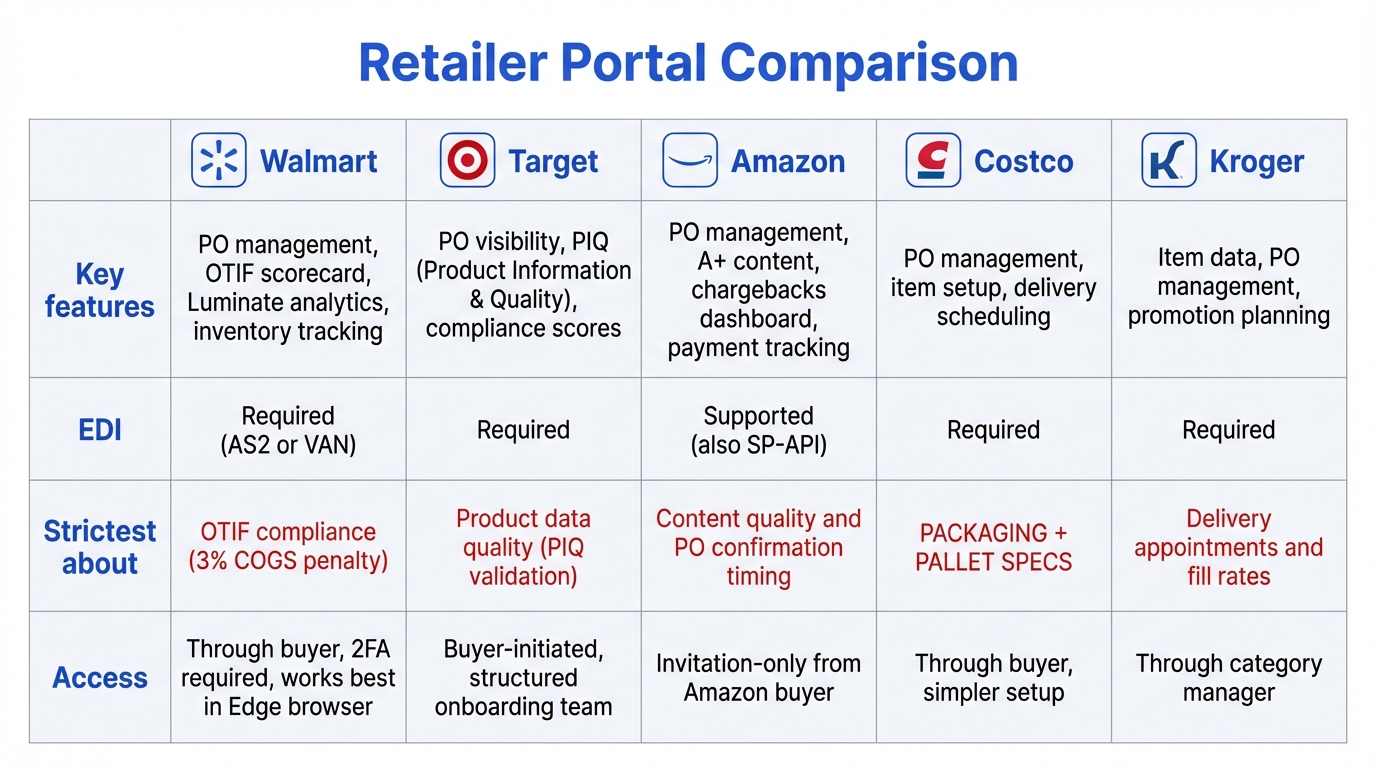 Retailer Portal Comparison

| | Walmart | Target | Amazon | Costco | Kroger |
|---|---|---|---|---|---|
| Key features | PO management, OTIF scorecard, Luminate analytics, inventory tracking | PO visibility, PIQ (Product Information & Quality), compliance scores | PO management, A+ content, chargebacks dashboard, payment tracking | PO management, item setup, delivery scheduling | Item data, PO management, promotion planning |
| EDI | Required (AS2 or VAN) | Required | Supported (also SP-API) | Required | Required |
| Strictest about | OTIF compliance (3% COGS penalty) | Product data quality (PIQ validation) | Content quality and PO confirmation timing | PACKAGING + PALLET SPECS | Delivery appointments and fill rates |
| Access | Through buyer, 2FA required, works best in Edge browser | Buyer-initiated, structured onboarding team | Invitation-only from Amazon buyer | Through buyer, simpler setup | Through category manager |